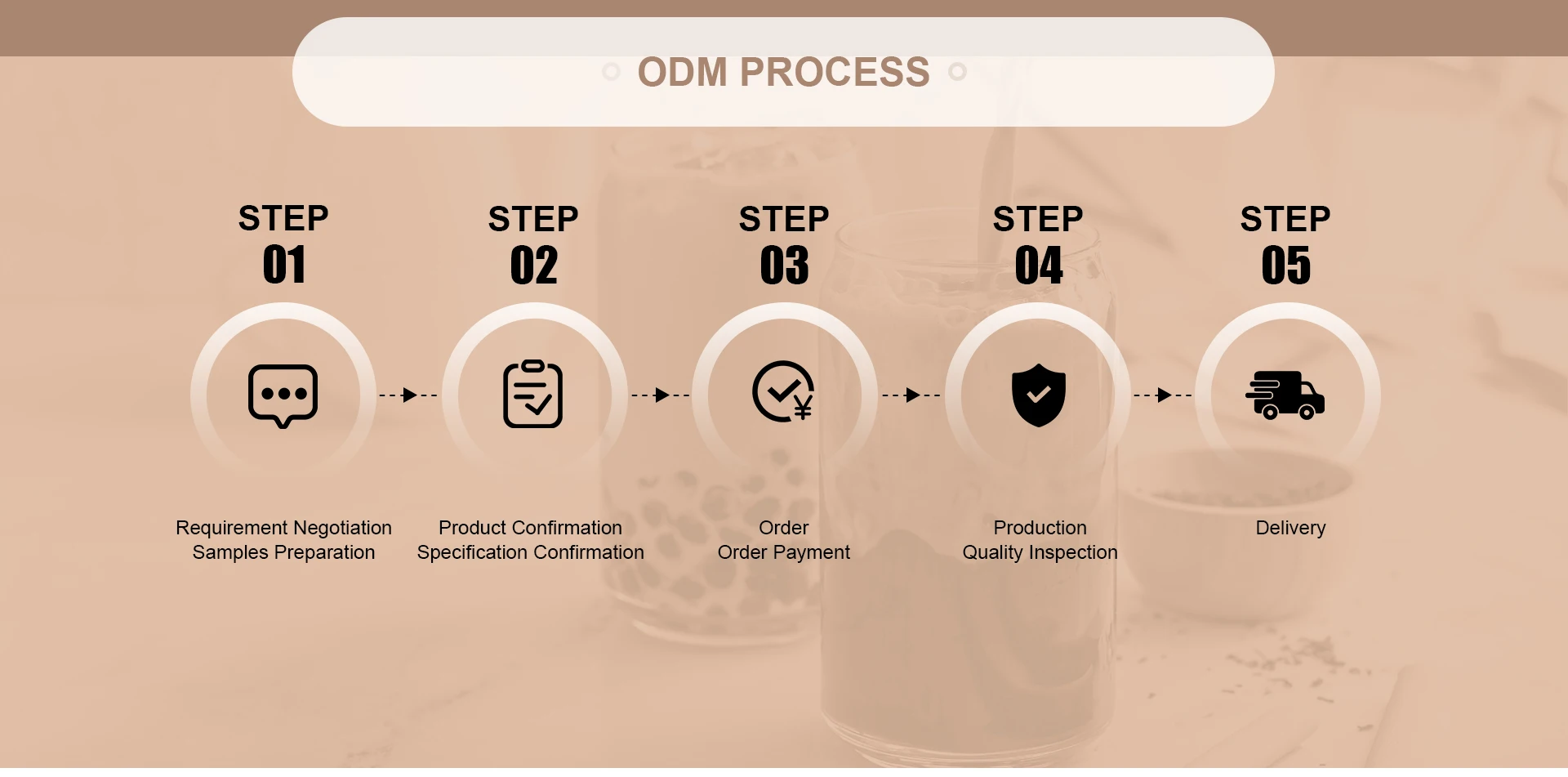 ODM PROCESS

STEP
01

Requirement Negotiation
Samples Preparation

STEP
02

Product Confirmation
Specification Confirmation

STEP
03

Order
Order Payment

STEP
04

Production
Quality Inspection

STEP
05

Delivery